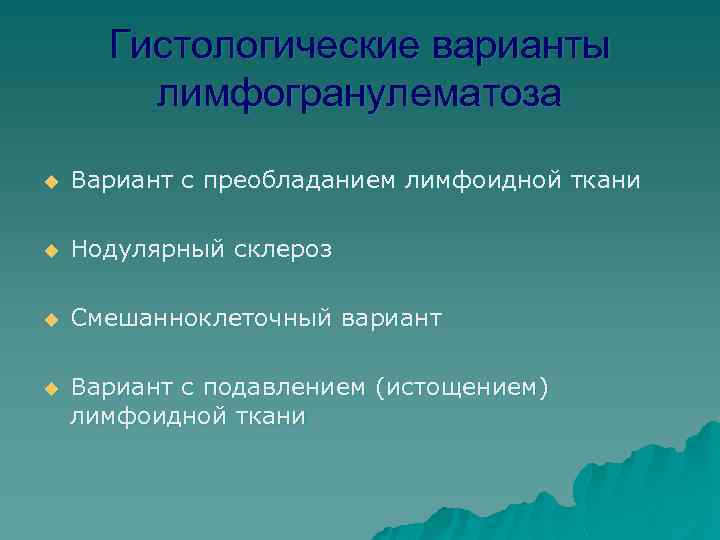 Гистологические варианты лимфогранулематоза

Вариант с преобладанием лимфоидной ткани

Нодулярный склероз

Смешанноклеточный вариант

Вариант с подавлением (истощением) лимфоидной ткани